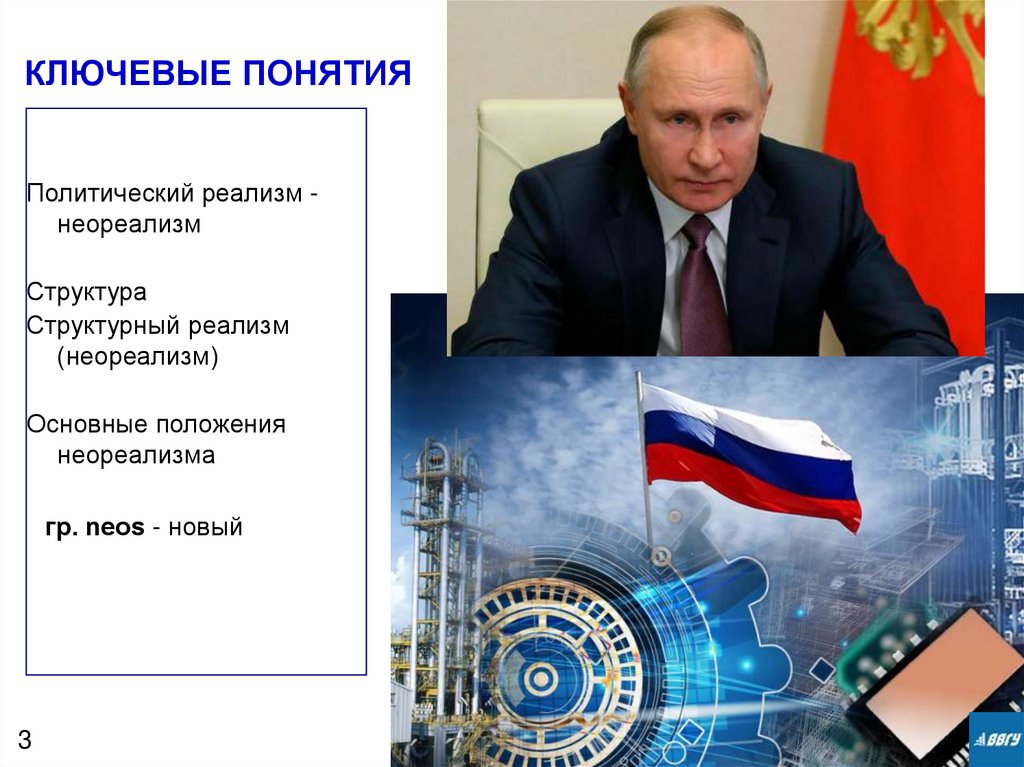 КЛЮЧЕВЫЕ ПОНЯТИЯ

Политический реализм - неореализм

Структура
Структурный реализм (неореализм)

Основные положения неореализма

гр. neos - новый

3

ВВГУ